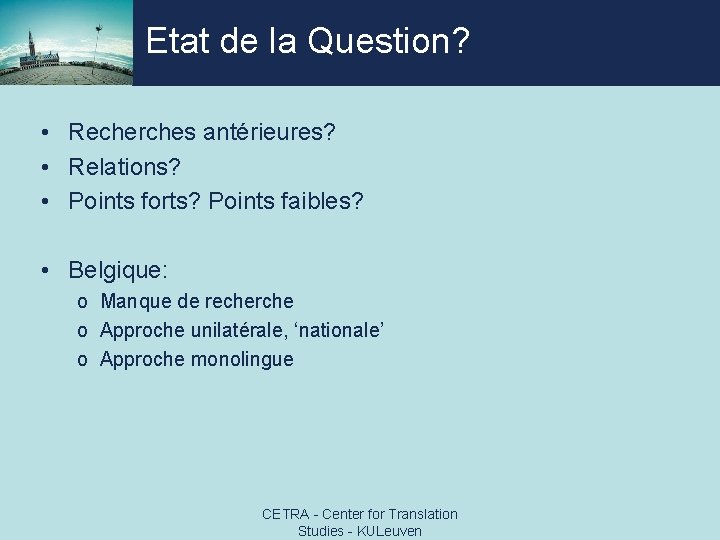 Etat de la Question?

• Recherches antérieures?
• Relations?
• Points forts? Points faibles?

• Belgique:
o Manque de recherche
o Approche unilatérale, ‘nationale’
o Approche monolingue

CETRA - Center for Translation Studies - KULeuven